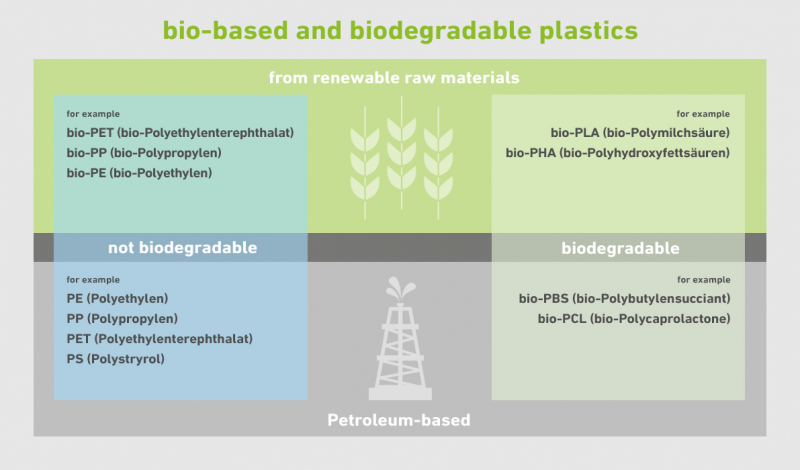 bio-based and biodegradable plastics

from renewable raw materials

for example
bio-PET (bio-Polyethylenterephthalat)
bio-PP (bio-Polypropylen)
bio-PE (bio-Polyethylen)

for example
bio-PLA (bio-Polymilchsäure)
bio-PHA (bio-Polyhydroxyfettsäuren)

not biodegradable

biodegradable

for example
PE (Polyethylen)
PP (Polypropylen)
PET (Polyethylenterephthalat)
PS (Polystryrol)

for example
bio-PBS (bio-Polybutylensucciant)
bio-PCL (bio-Polycaprolactone)

Petroleum-based